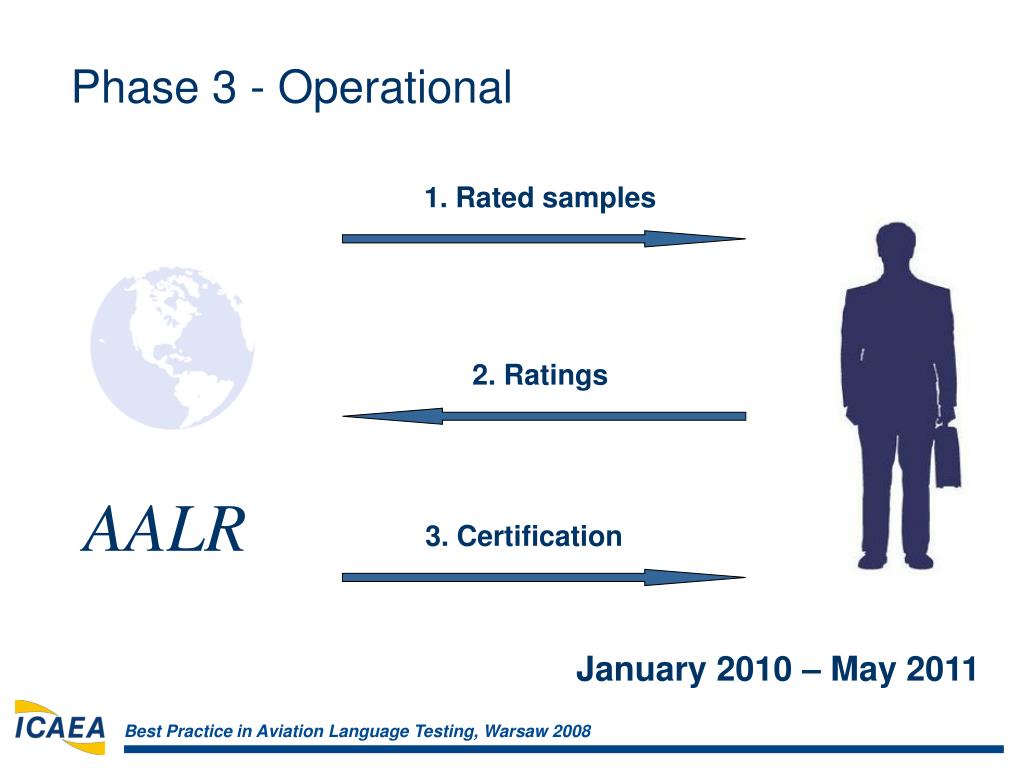 Phase 3 - Operational

1. Rated samples

2. Ratings

AALR

3. Certification

January 2010 – May 2011

ICAEA

Best Practice in Aviation Language Testing, Warsaw 2008